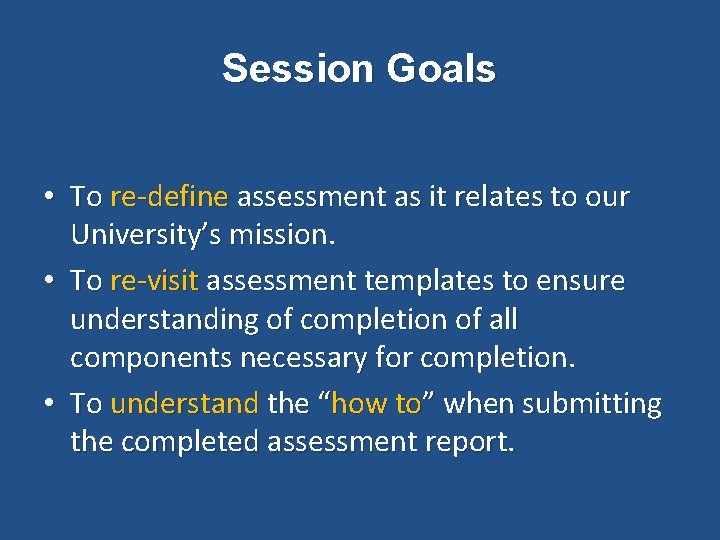 Session Goals

• To re-define assessment as it relates to our University’s mission.
• To re-visit assessment templates to ensure understanding of completion of all components necessary for completion.
• To understand the “how to” when submitting the completed assessment report.